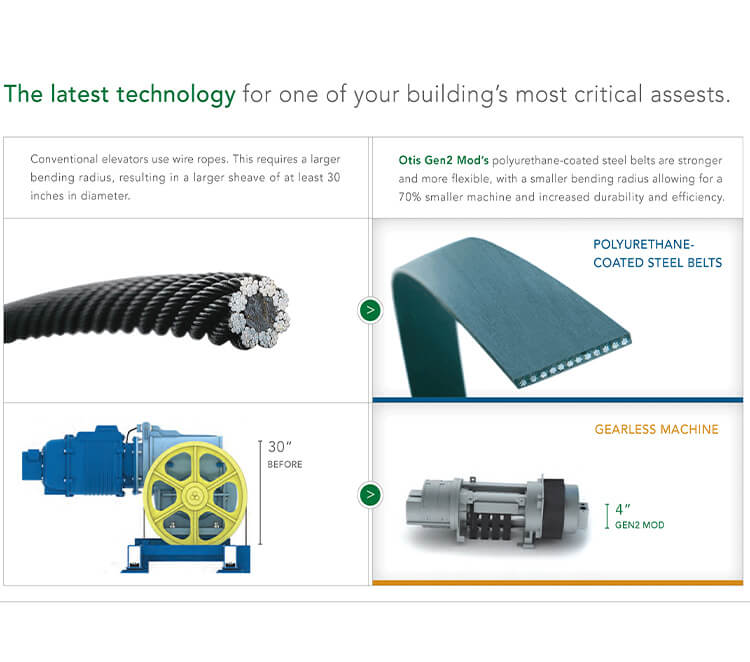 The latest technology for one of your building's most critical assests.

Conventional elevators use wire ropes. This requires a larger bending radius, resulting in a larger sheave of at least 30 inches in diameter.

Otis Gen2 Mod's polyurethane-coated steel belts are stronger and more flexible, with a smaller bending radius allowing for a 70% smaller machine and increased durability and efficiency.

POLYURETHANE-COATED STEEL BELTS

>

30"
BEFORE

GEARLESS MACHINE

>

4"
GEN2 MOD